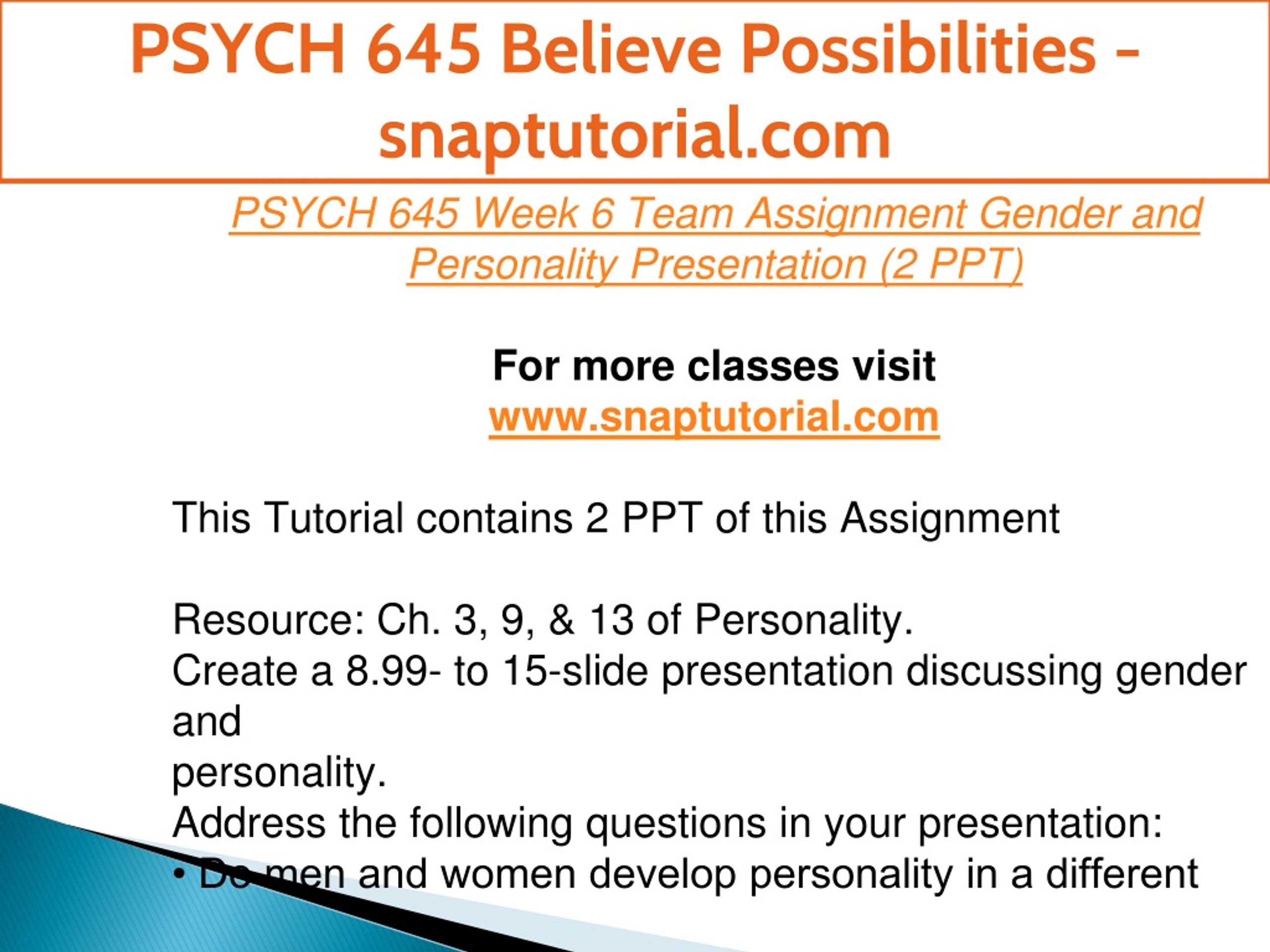 PSYCH 645 Believe Possibilities - snaptutorial.com

PSYCH 645 Week 6 Team Assignment Gender and Personality Presentation (2 PPT)

For more classes visit
www.snaptutorial.com

This Tutorial contains 2 PPT of this Assignment

Resource: Ch. 3, 9, & 13 of Personality.
Create a 8.99- to 15-slide presentation discussing gender and
personality.
Address the following questions in your presentation:
• Do men and women develop personality in a different